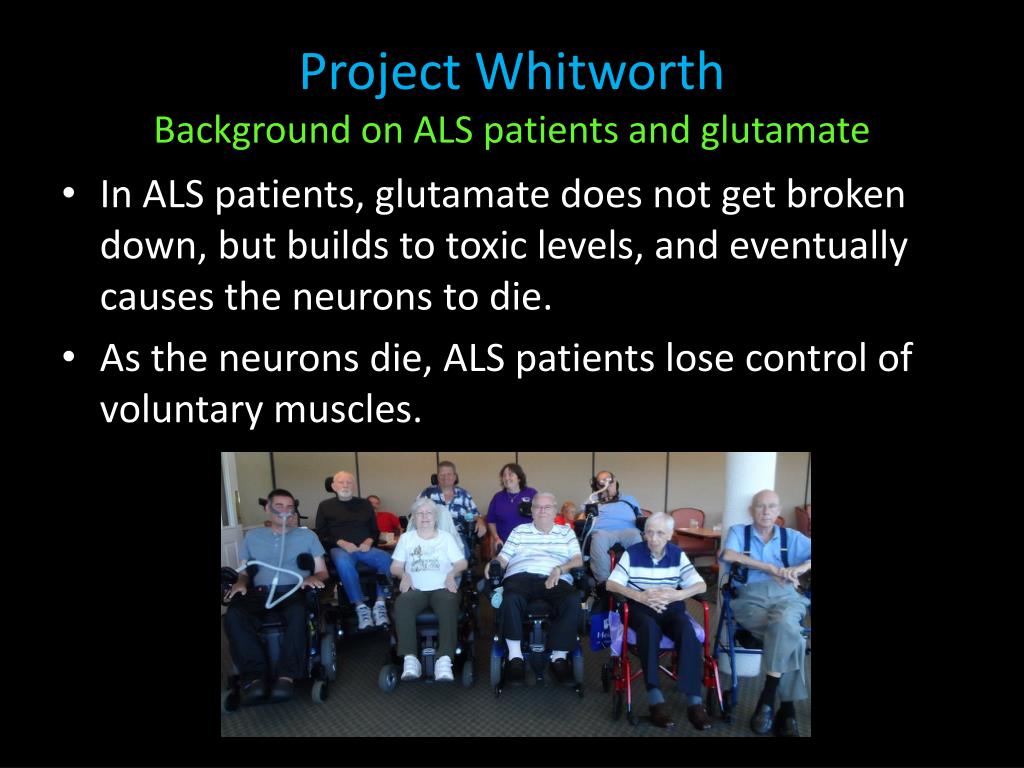 Project Whitworth
Background on ALS patients and glutamate

• In ALS patients, glutamate does not get broken down, but builds to toxic levels, and eventually causes the neurons to die.
• As the neurons die, ALS patients lose control of voluntary muscles.